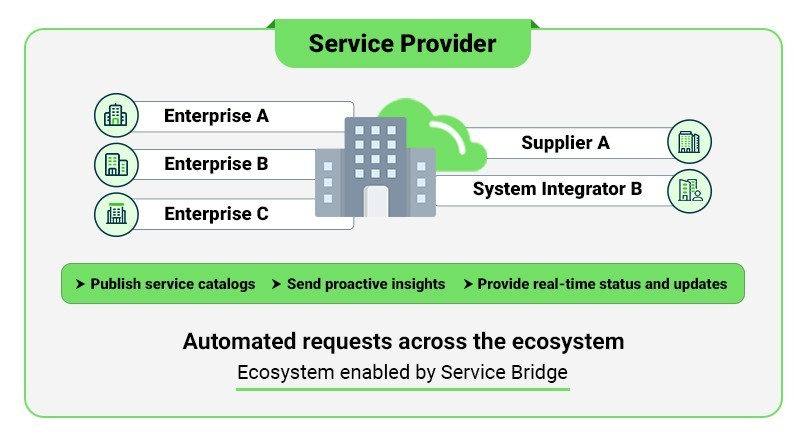 Service Provider

Enterprise A

Enterprise B

Enterprise C

Supplier A

System Integrator B

➤ Publish service catalogs ➤ Send proactive insights ➤ Provide real-time status and updates

Automated requests across the ecosystem

Ecosystem enabled by Service Bridge